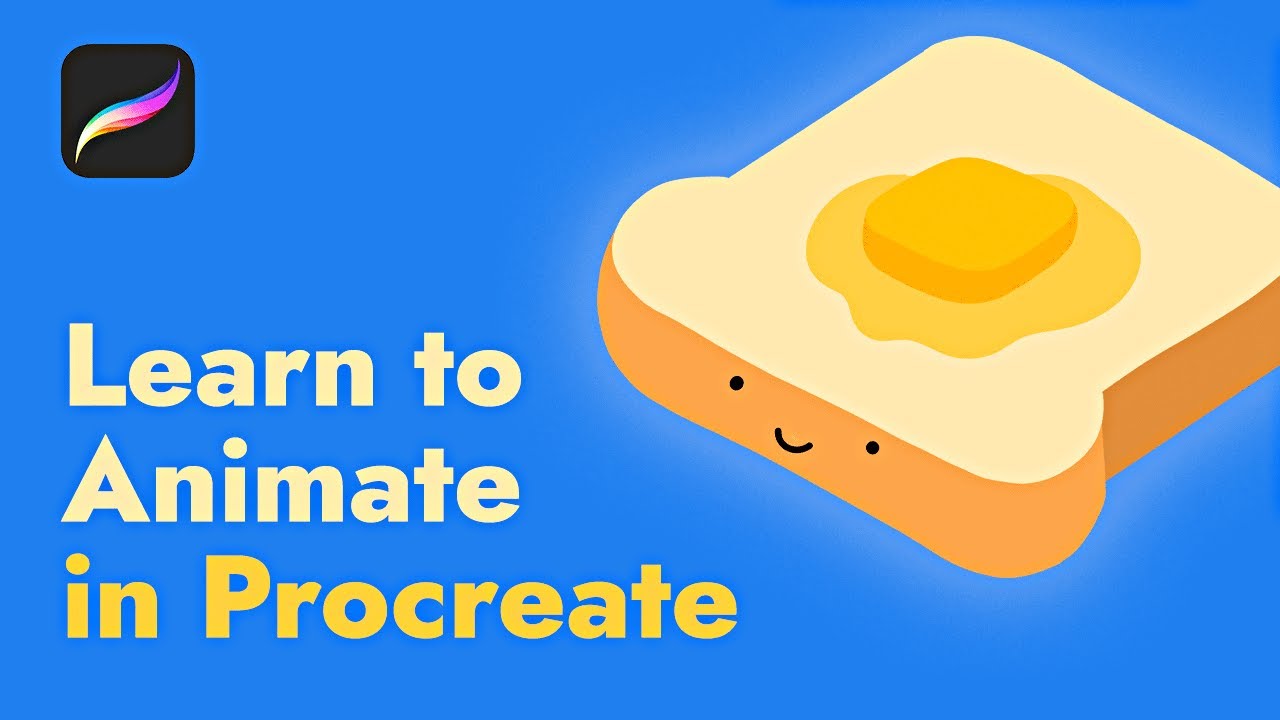 Learn to Animate in Procreate